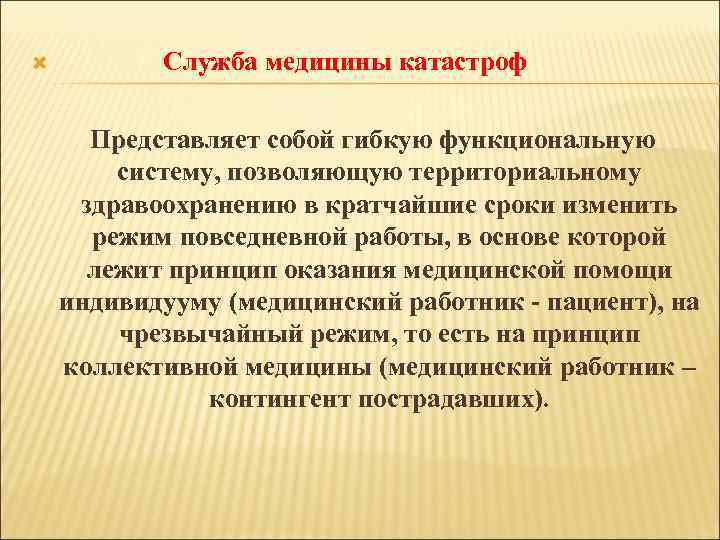 Служба медицины катастроф

Представляет собой гибкую функциональную систему, позволяющую территориальному здравоохранению в кратчайшие сроки изменить режим повседневной работы, в основе которой лежит принцип оказания медицинской помощи индивидууму (медицинский работник - пациент), на чрезвычайный режим, то есть на принцип коллективной медицины (медицинский работник – контингент пострадавших).